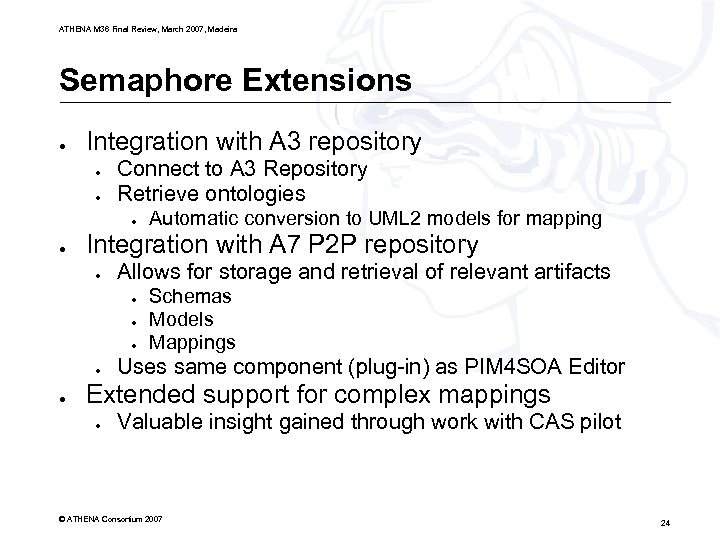 ATHENA M36 Final Review, March 2007, Madeira

Semaphore Extensions

- Integration with A3 repository
  - Connect to A3 Repository
  - Retrieve ontologies
    - Automatic conversion to UML2 models for mapping
- Integration with A7 P2P repository
  - Allows for storage and retrieval of relevant artifacts
    - Schemas
    - Models
    - Mappings
  - Uses same component (plug-in) as PIM4SOA Editor
- Extended support for complex mappings
  - Valuable insight gained through work with CAS pilot

© ATHENA Consortium 2007

24